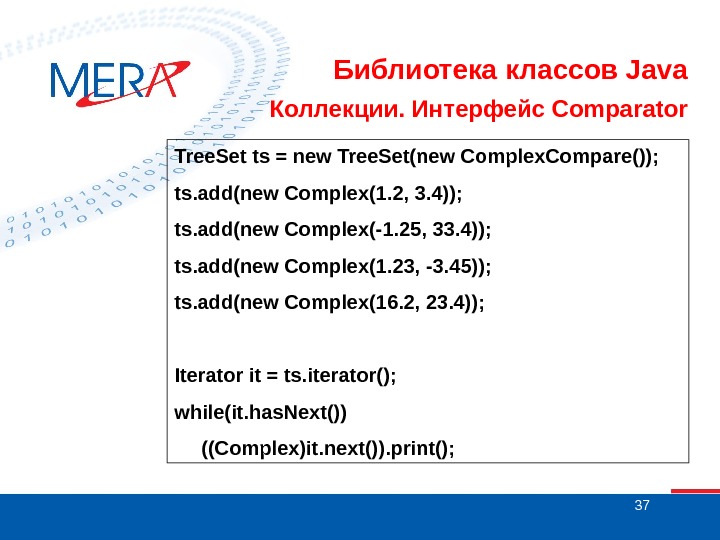 MERA

Библиотека классов Java

Коллекции. Интерфейс Comparator

TreeSet ts = new TreeSet(new ComplexCompare());

ts.add(new Complex(1.2, 3.4));

ts.add(new Complex(-1.25, 33.4));

ts.add(new Complex(1.23, -3.45));

ts.add(new Complex(16.2, 23.4));

Iterator it = ts.iterator();

while(it.hasNext())

((Complex)it.next()).print();

37